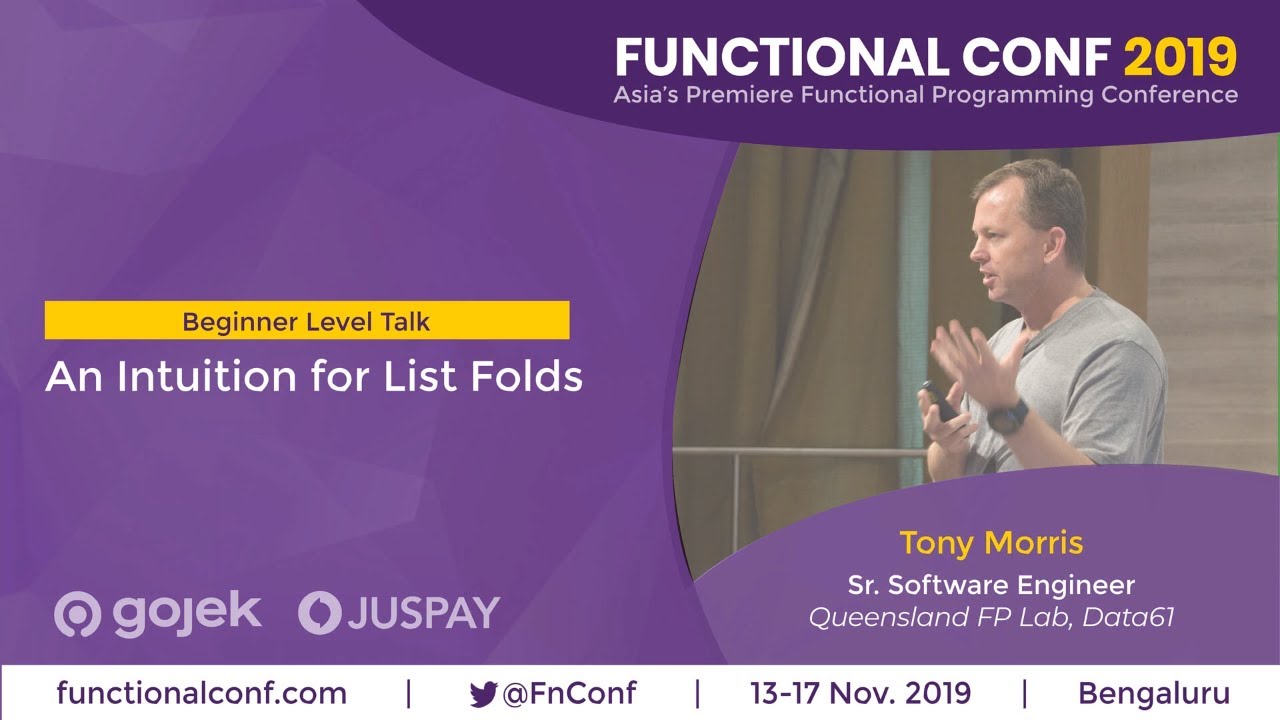 FUNCTIONAL CONF 2019
Asia's Premiere Functional Programming Conference

Beginner Level Talk
An Intuition for List Folds

Tony Morris
Sr. Software Engineer
Queensland FP Lab, Data61

gojek JUSPAY

functionalconf.com | @FnConf | 13-17 Nov. 2019 | Bengaluru